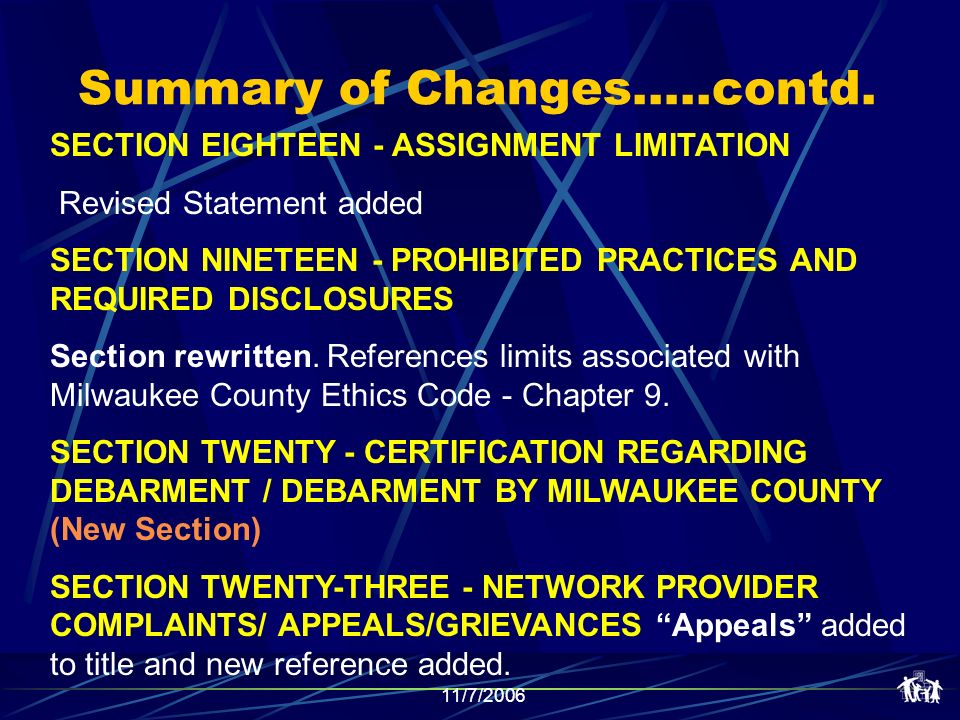 Summary of Changes.....contd.

SECTION EIGHTEEN - ASSIGNMENT LIMITATION

Revised Statement added

SECTION NINETEEN - PROHIBITED PRACTICES AND REQUIRED DISCLOSURES

Section rewritten. References limits associated with Milwaukee County Ethics Code - Chapter 9.

SECTION TWENTY - CERTIFICATION REGARDING DEBARMENT / DEBARMENT BY MILWAUKEE COUNTY (New Section)

SECTION TWENTY-THREE - NETWORK PROVIDER COMPLAINTS/ APPEALS/GRIEVANCES "Appeals" added to title and new reference added.

11/7/2006